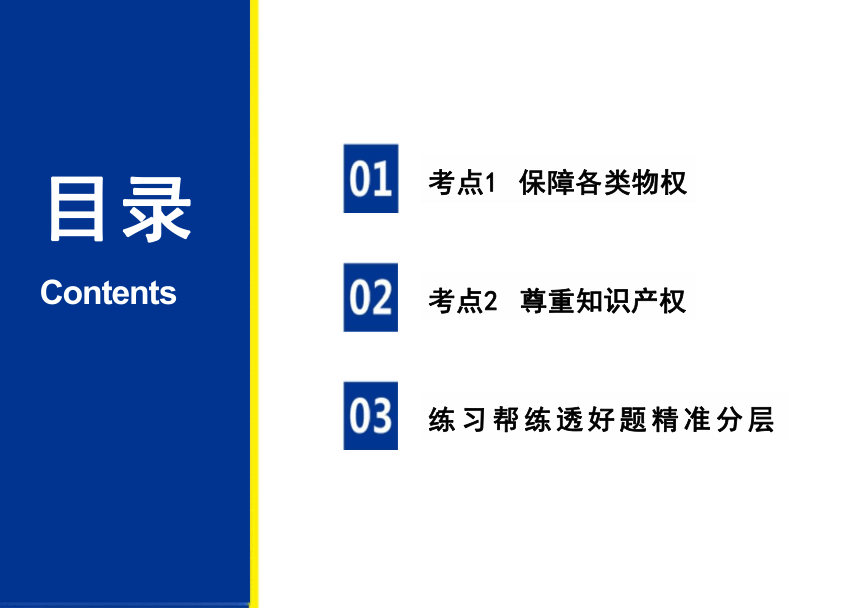 目录
Contents

01 考点1 保障各类物权

02 考点2 尊重知识产权

03 练习帮练透好题精准分层